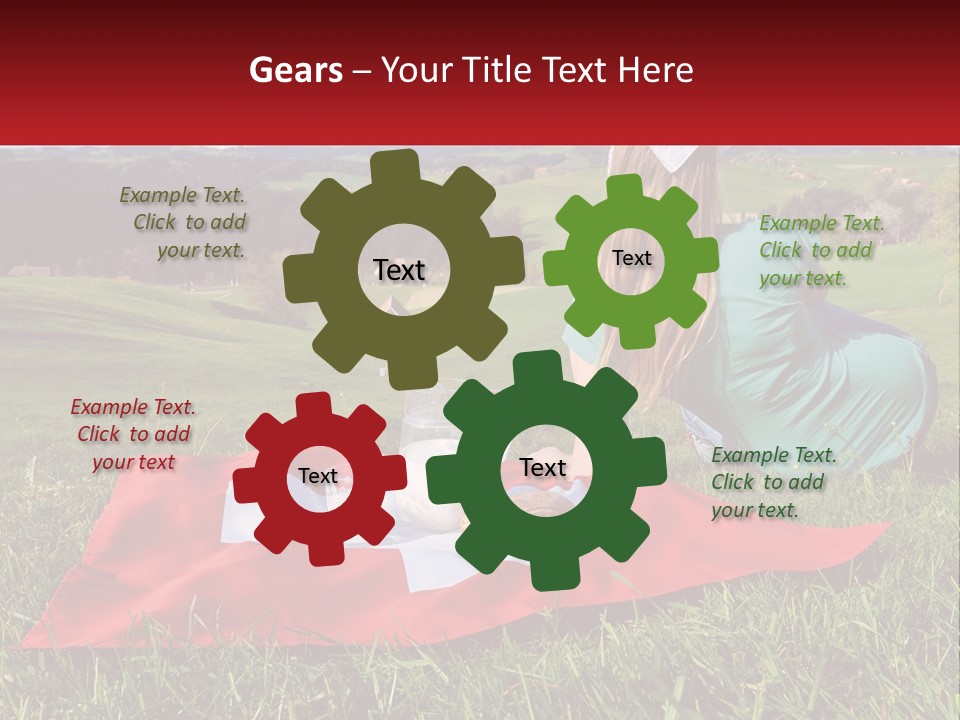 Gears – Your Title Text Here

Example Text. Click to add your text.

Text

Text

Example Text. Click to add your text.

Example Text. Click to add your text

Text

Text

Example Text. Click to add your text.